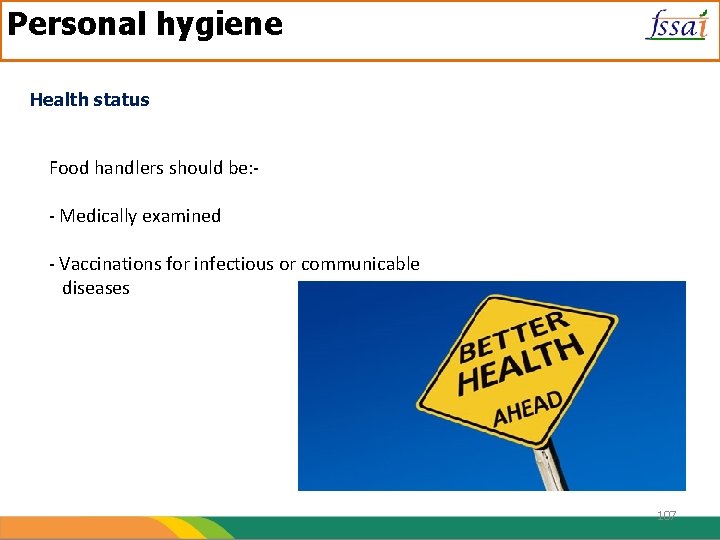 Personal hygiene

fssai

Health status

Food handlers should be:-

- Medically examined

- Vaccinations for infectious or communicable diseases

BETTER HEALTH AHEAD

107